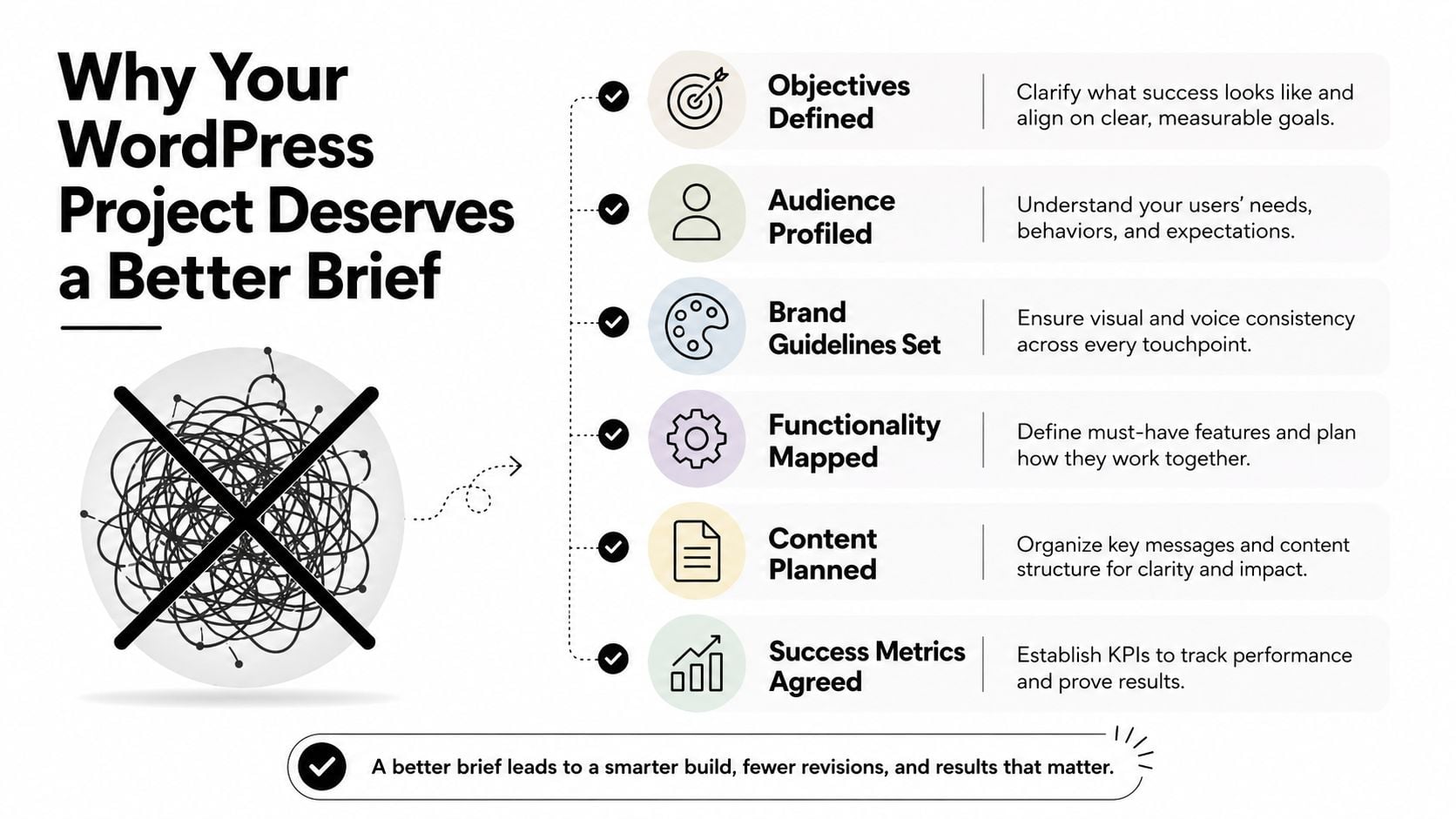 Why Your WordPress Project Deserves a Better Brief

Objectives Defined
Clarify what success looks like and align on clear, measurable goals.

Audience Profiled
Understand your users' needs, behaviors, and expectations.

Brand Guidelines Set
Ensure visual and voice consistency across every touchpoint.

Functionality Mapped
Define must-have features and plan how they work together.

Content Planned
Organize key messages and content structure for clarity and impact.

Success Metrics Agreed
Establish KPIs to track performance and prove results.

A better brief leads to a smarter build, fewer revisions, and results that matter.